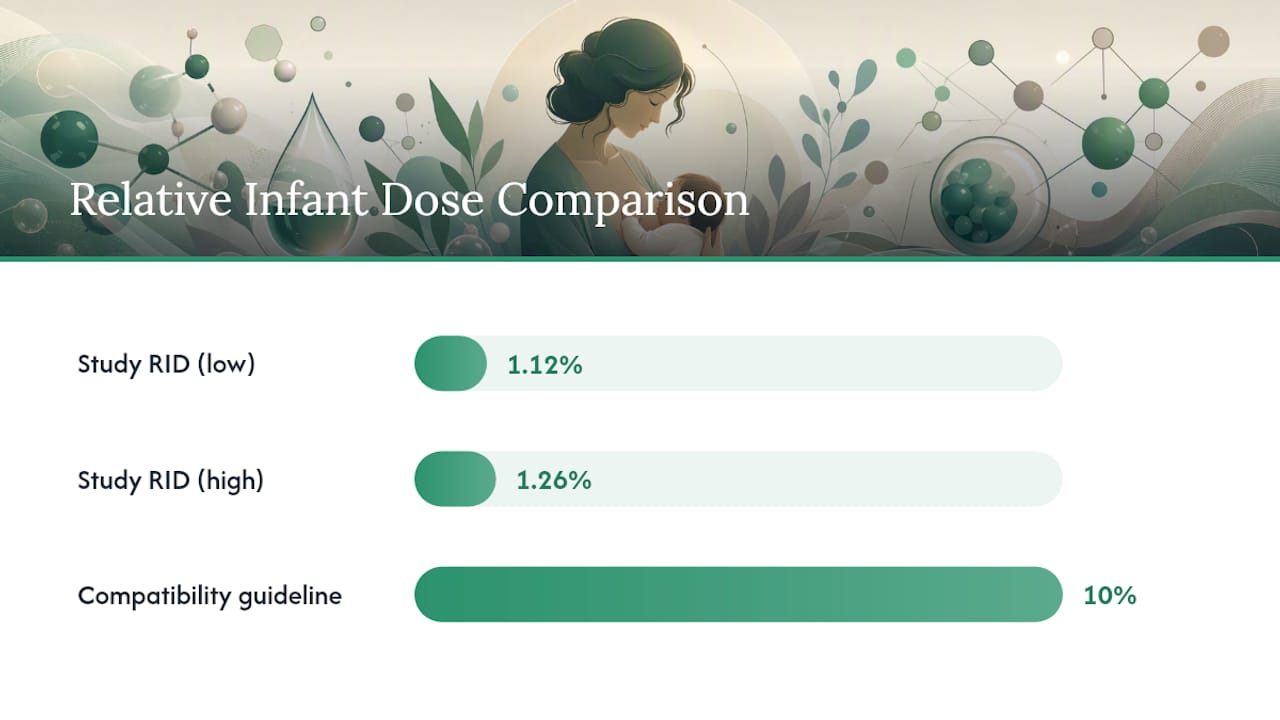 Relative Infant Dose Comparison

Study RID (low) 1.12%

Study RID (high) 1.26%

Compatibility guideline 10%